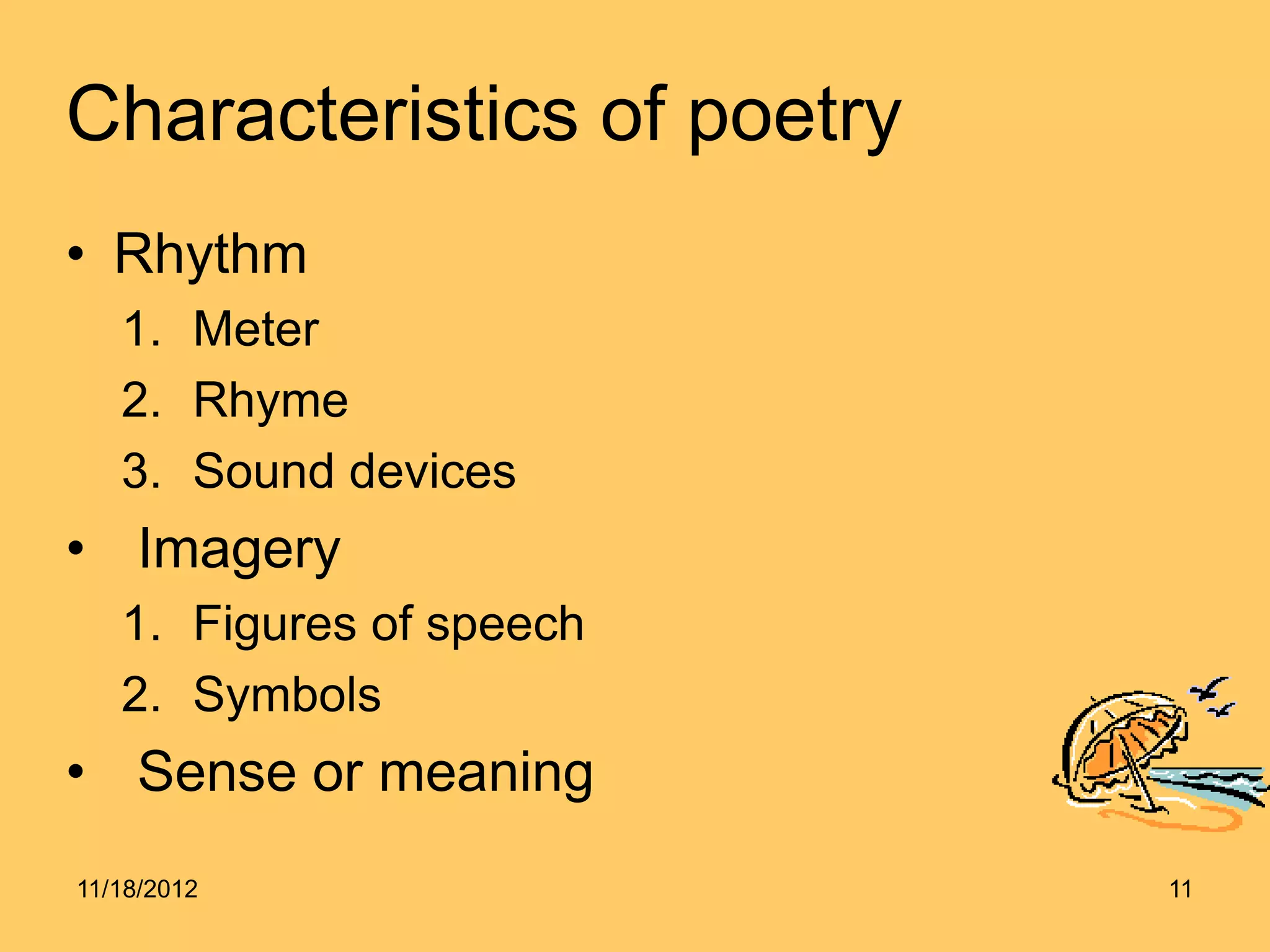 Characteristics of poetry

• Rhythm
1. Meter
2. Rhyme
3. Sound devices
• Imagery
1. Figures of speech
2. Symbols
• Sense or meaning

11/18/2012

11